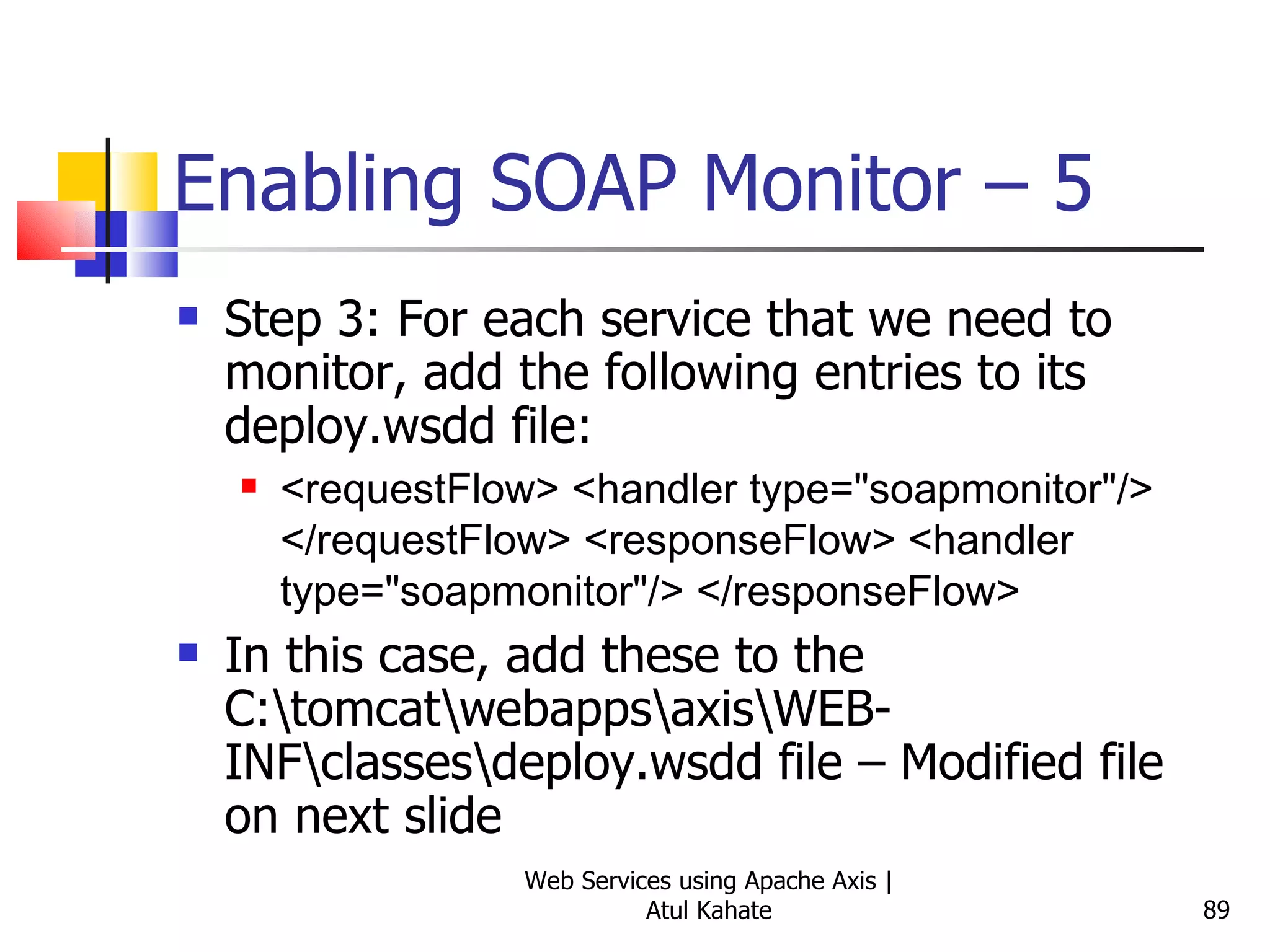 Enabling SOAP Monitor – 5

Step 3: For each service that we need to monitor, add the following entries to its deploy.wsdd file:

<requestFlow> <handler type="soapmonitor"/> </requestFlow> <responseFlow> <handler type="soapmonitor"/> </responseFlow>

In this case, add these to the C:\tomcat\webapps\axis\WEB-INF\classes\deploy.wsdd file – Modified file on next slide

Web Services using Apache Axis | Atul Kahate

89